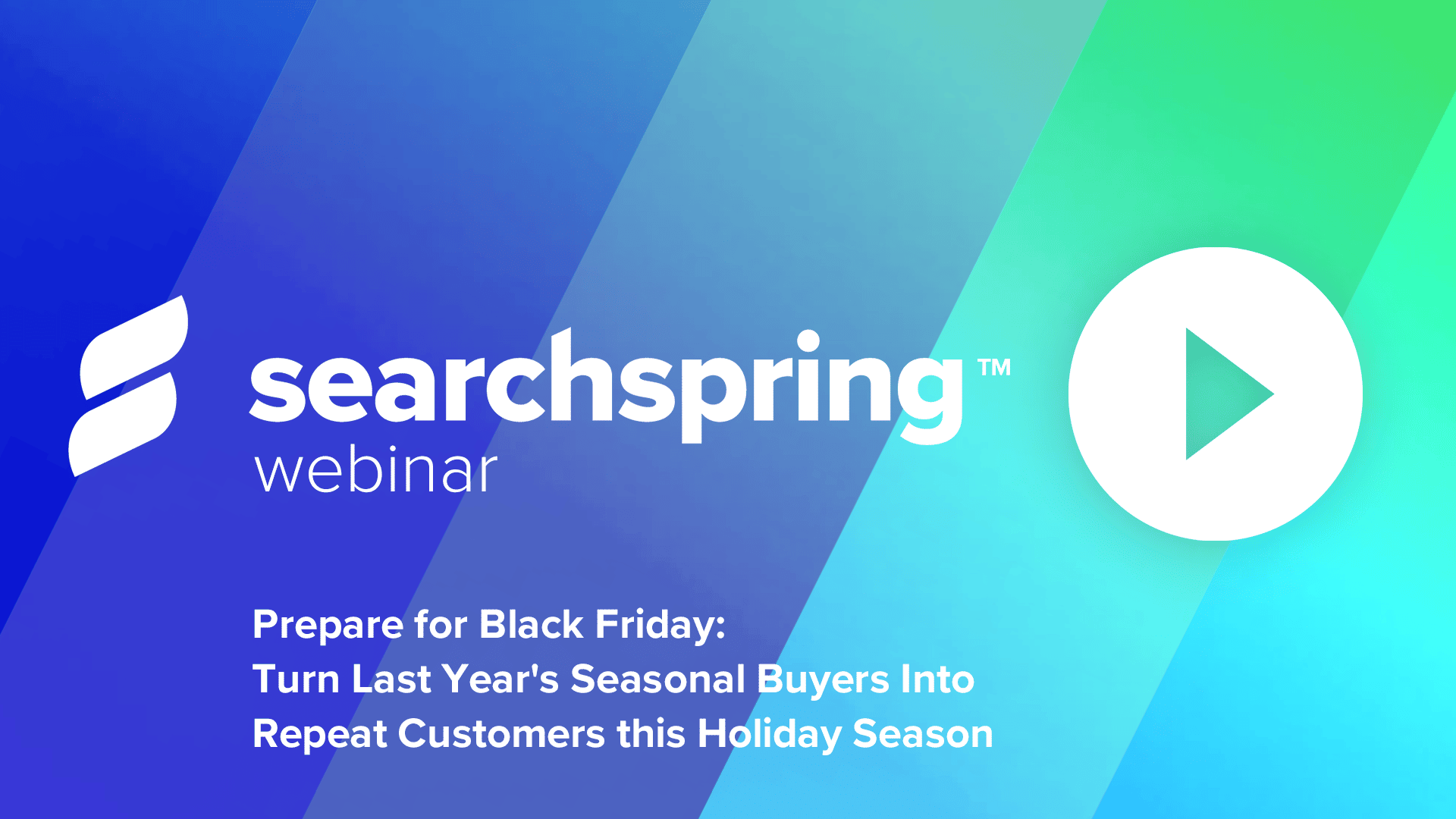 searchspring™
webinar

Prepare for Black Friday:
Turn Last Year's Seasonal Buyers Into Repeat Customers this Holiday Season